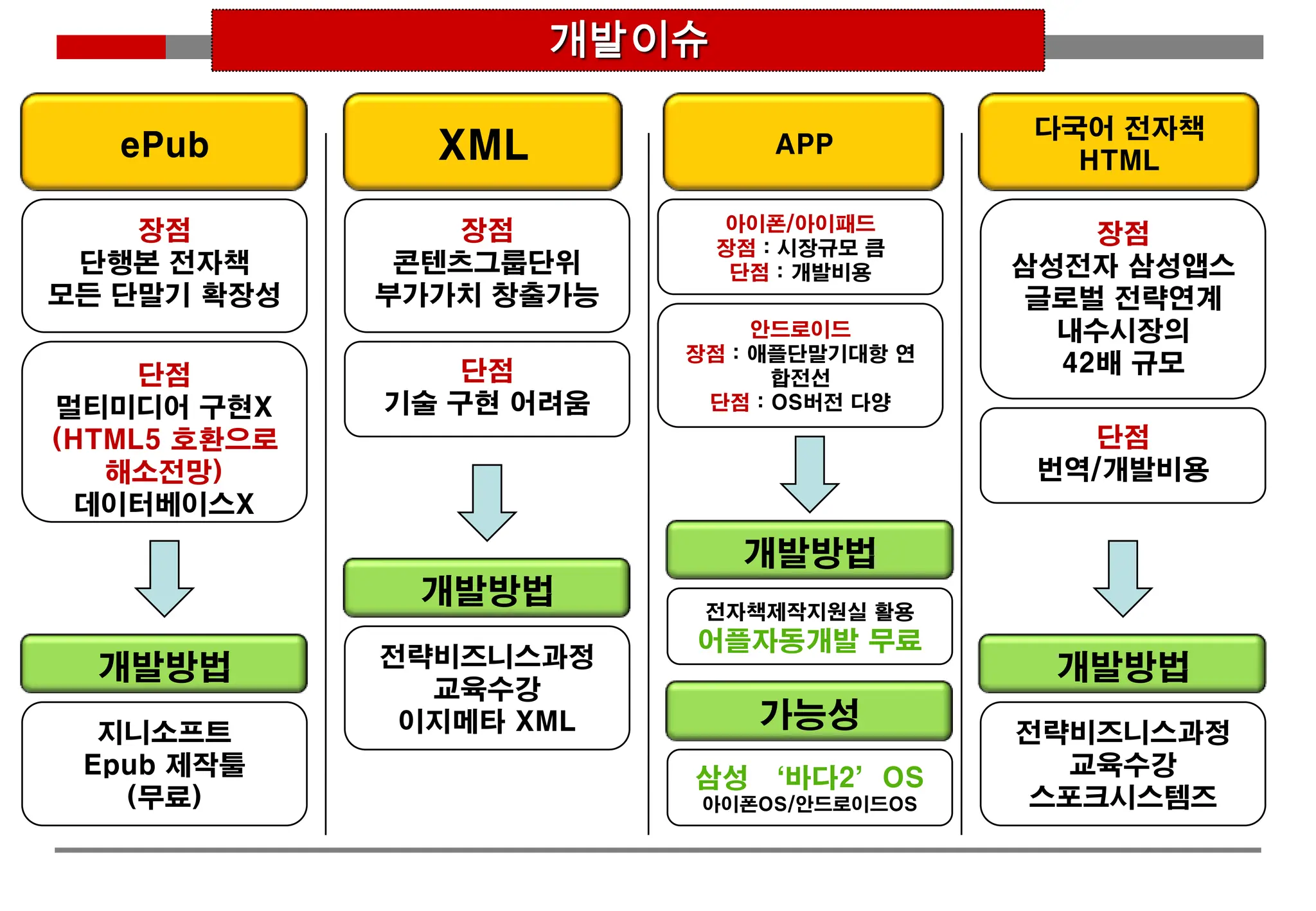 개발이슈

ePub

장점
단행본 전자책
모든 단말기 확장성

단점
멀티미디어 구현X
(HTML5 호환으로 해소전망)
데이터베이스X

개발방법

지니소프트
Epub 제작툴
(무료)

XML

장점
콘텐츠그룹단위
부가가치 창출가능

단점
기술 구현 어려움

개발방법

전략비즈니스과정
교육수강
이지메타 XML

APP

아이폰/아이패드
장점 : 시장규모 큼
단점 : 개발비용

안드로이드
장점 : 애플단말기대항 연합전선
단점 : OS버전 다양

개발방법

전자책제작지원실 활용
어플자동개발 무료

가능성

삼성 '바다2' OS
아이폰OS/안드로이드OS

다국어 전자책
HTML

장점
삼성전자 삼성앱스
글로벌 전략연계
내수시장의
42배 규모

단점
번역/개발비용

개발방법

전략비즈니스과정
교육수강
스포크시스템즈